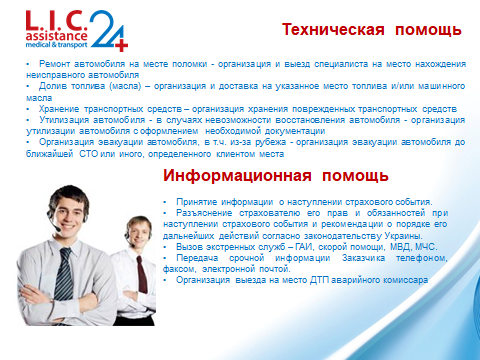 L.I.C. assistance medical & transport 24

Техническая помощь

• Ремонт автомобиля на месте поломки - организация и выезд специалиста на место нахождения неисправного автомобиля
• Долив топлива (масла) – организация и доставка на указанное место топлива и/или машинного масла
• Хранение транспортных средств – организация хранения поврежденных транспортных средств
• Утилизация автомобиля - в случаях невозможности восстановления автомобиля - организация утилизации автомобиля с оформлением необходимой документации
• Организация эвакуации автомобиля, в т.ч. из-за рубежа - организация эвакуации автомобиля до ближайшей СТО или иного, определенного клиентом места

Информационная помощь

• Принятие информации о наступлении страхового события.
• Разъяснение страхователю его прав и обязанностей при наступлении страхового события и рекомендации о порядке его дальнейших действий согласно законодательству Украины.
• Вызов экстренных служб – ГАИ, скорой помощи, МВД, МЧС.
• Передача срочной информации Заказчика телефоном, факсом, электронной почтой.
• Организация выезда на место ДТП аварийного комиссара